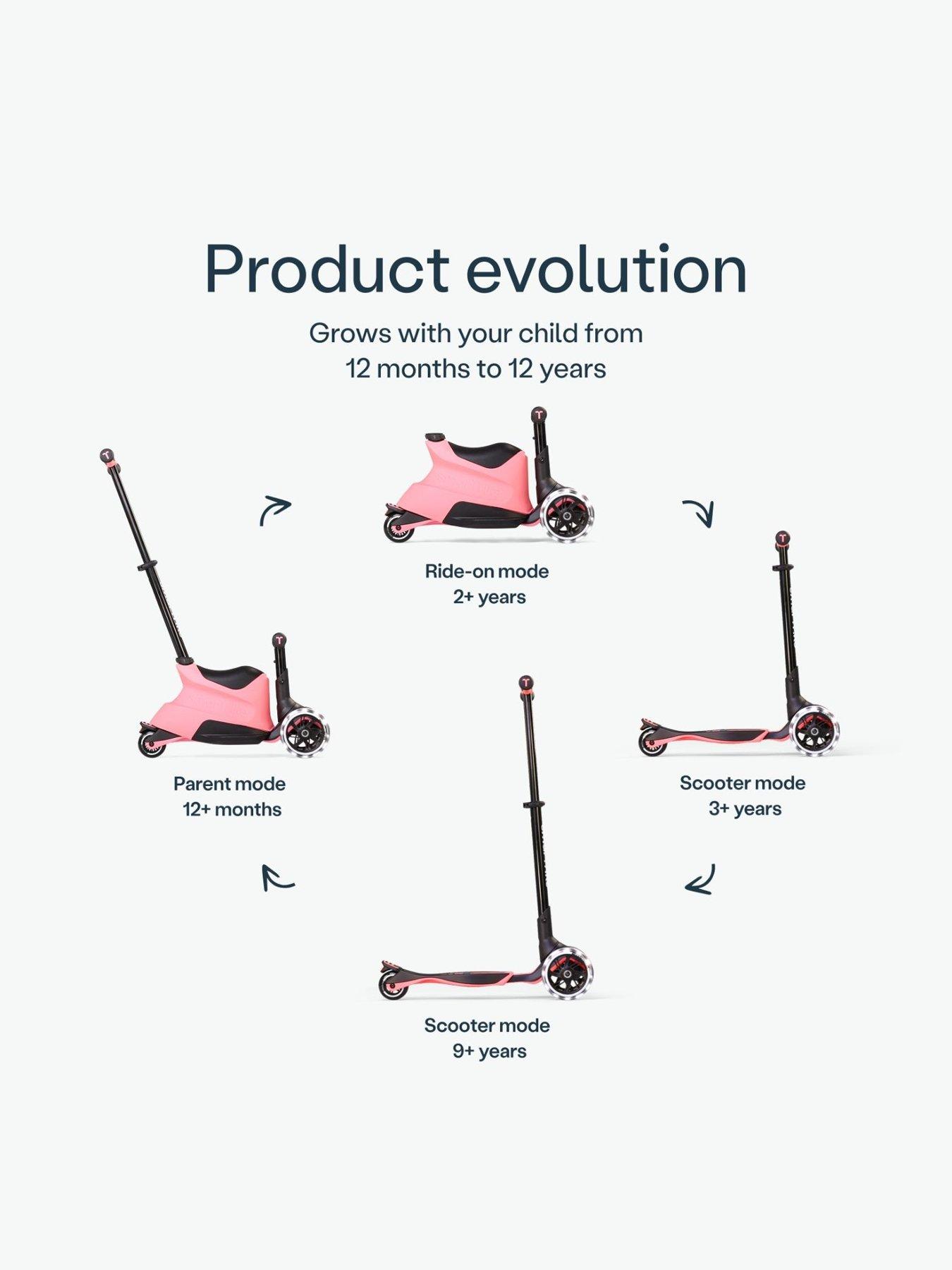 Product evolution

Grows with your child from 12 months to 12 years

Ride-on mode
2+ years

Parent mode
12+ months

Scooter mode
3+ years

Scooter mode
9+ years